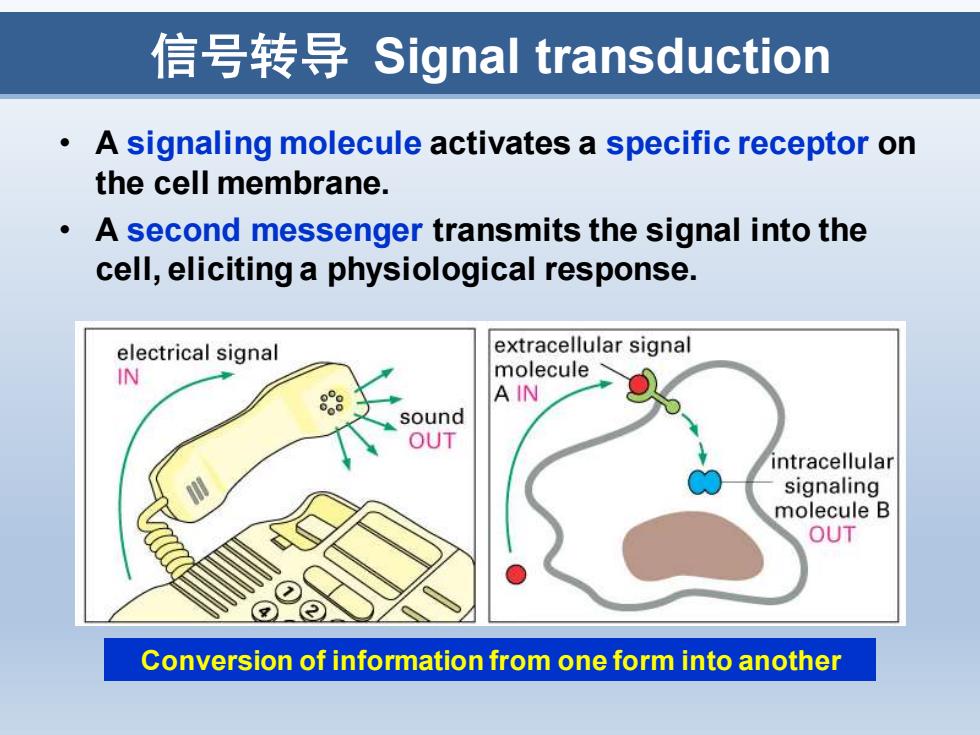 信号转导 Signal transduction

• A signaling molecule activates a specific receptor on the cell membrane.

• A second messenger transmits the signal into the cell, eliciting a physiological response.

electrical signal IN

sound OUT

4 2

extracellular signal molecule A IN

intracellular signaling molecule B OUT

Conversion of information from one form into another